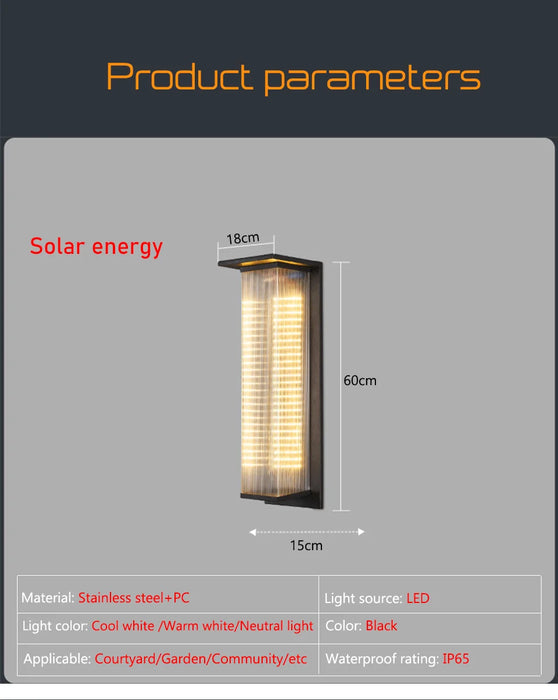 Product parameters

Solar energy

18cm

60cm

15cm

| Material: Stainless steel+PC | Light source: LED |
|---|---|
| Light color: Cool white /Warm white/Neutral light | Color: Black |
| Applicable: Courtyard/Garden/Community/etc | Waterproof rating: IP65 |